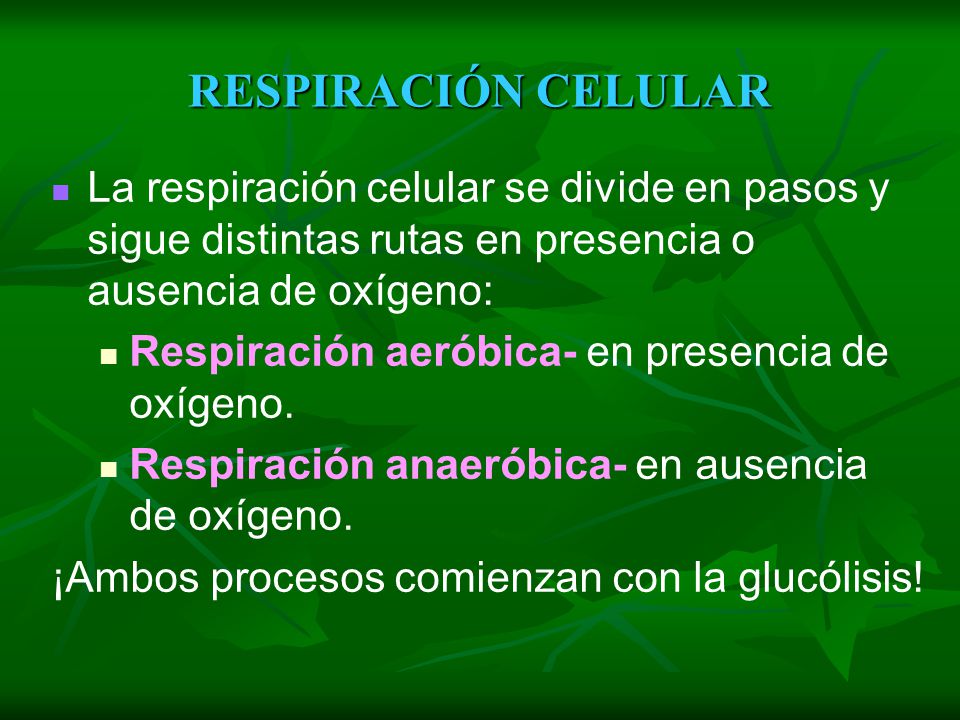 RESPIRACIÓN CELULAR

La respiración celular se divide en pasos y sigue distintas rutas en presencia o ausencia de oxígeno:

Respiración aeróbica- en presencia de oxígeno.

Respiración anaeróbica- en ausencia de oxígeno.

¡Ambos procesos comienzan con la glucólisis!